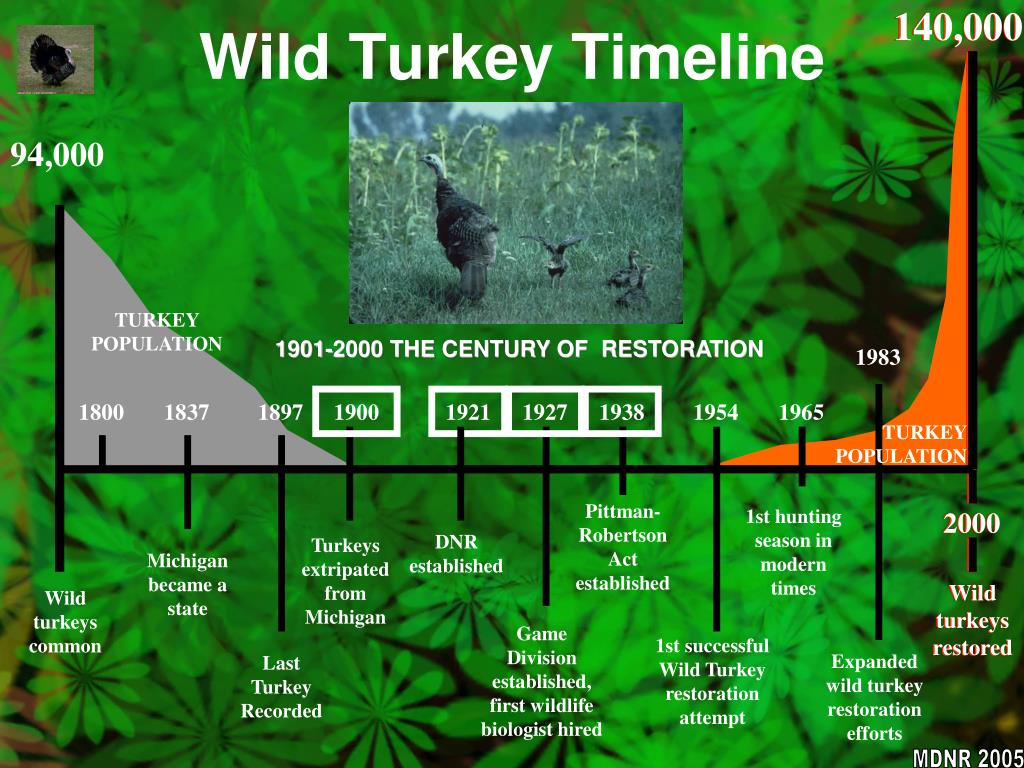 Wild Turkey Timeline

140,000

94,000

TURKEY POPULATION

1901-2000 THE CENTURY OF RESTORATION

1983

1800 1837 1897 1900 1921 1927 1938 1954 1965

TURKEY POPULATION

2000

Wild turkeys common

Michigan became a state

Last Turkey Recorded

Turkeys extripated from Michigan

DNR established

Game Division established, first wildlife biologist hired

Pittman-Robertson Act established

1st successful Wild Turkey restoration attempt

1st hunting season in modern times

Expanded wild turkey restoration efforts

Wild turkeys restored

MDNR 2005